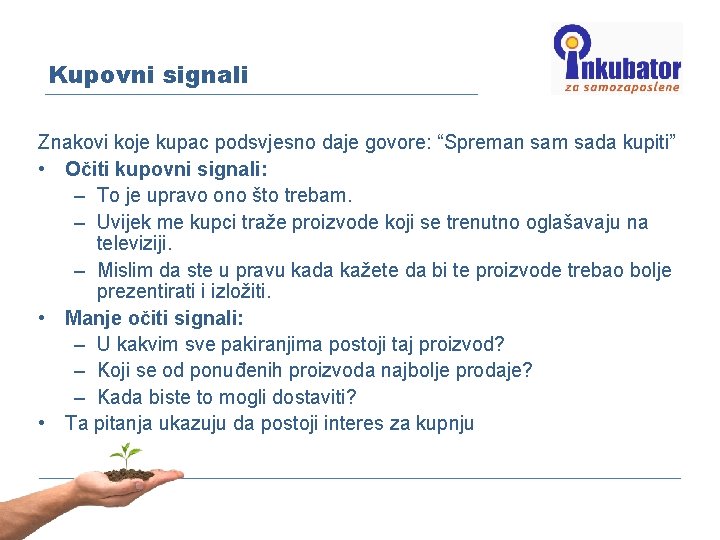 Kupovni signali

inkubator
za samozaposlene

Znakovi koje kupac podsvjesno daje govore: “Spreman sam sada kupiti”

• Očiti kupovni signali:
 – To je upravo ono što trebam.
 – Uvijek me kupci traže proizvode koji se trenutno oglašavaju na televiziji.
 – Mislim da ste u pravu kada kažete da bi te proizvode trebao bolje prezentirati i izložiti.
• Manje očiti signali:
 – U kakvim sve pakiranjima postoji taj proizvod?
 – Koji se od ponuđenih proizvoda najbolje prodaje?
 – Kada biste to mogli dostaviti?
• Ta pitanja ukazuju da postoji interes za kupnju